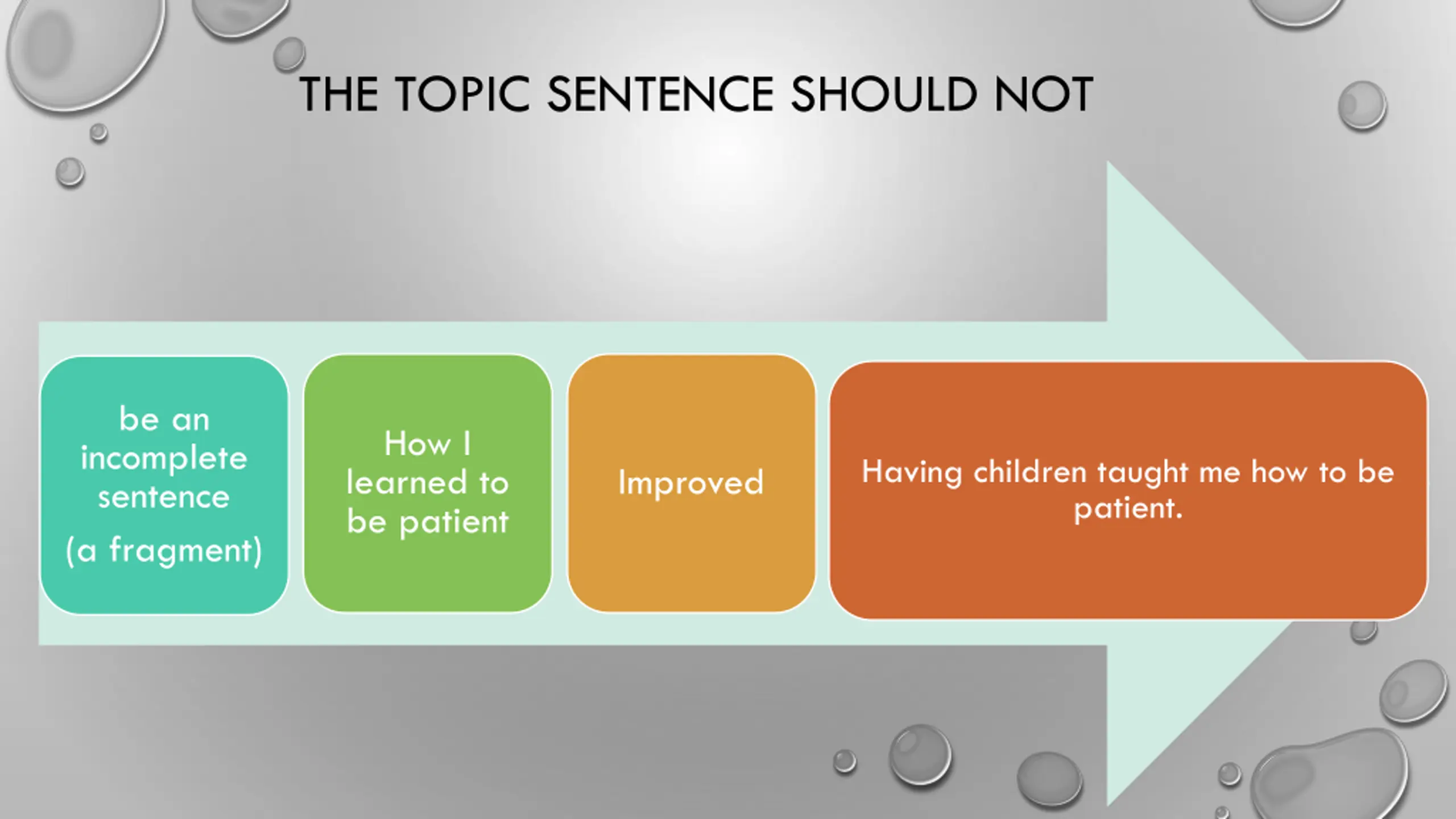 THE TOPIC SENTENCE SHOULD NOT

be an incomplete sentence

(a fragment)

How I learned to be patient

Improved

Having children taught me how to be patient.